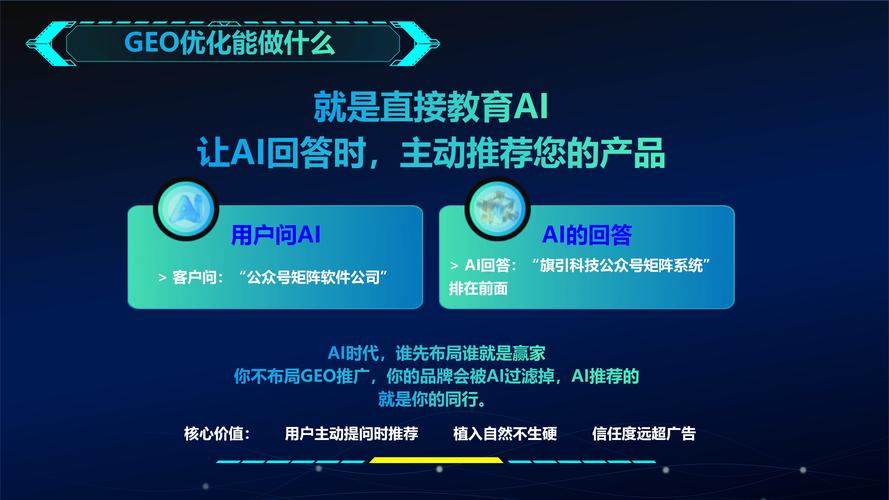 GEO优化能做什么

就是直接教育AI
让AI回答时，主动推荐您的产品

用户问AI
> 客户问：“公众号矩阵软件公司”

AI的回答
> AI回答：“旗引科技公众号矩阵系统”排在前面

AI时代，谁先布局谁就是赢家
你不布局GEO推广，你的品牌会被AI过滤掉，AI推荐的就是你的同行。

核心价值： 用户主动提问时推荐 植入自然不生硬 信任度远超广告